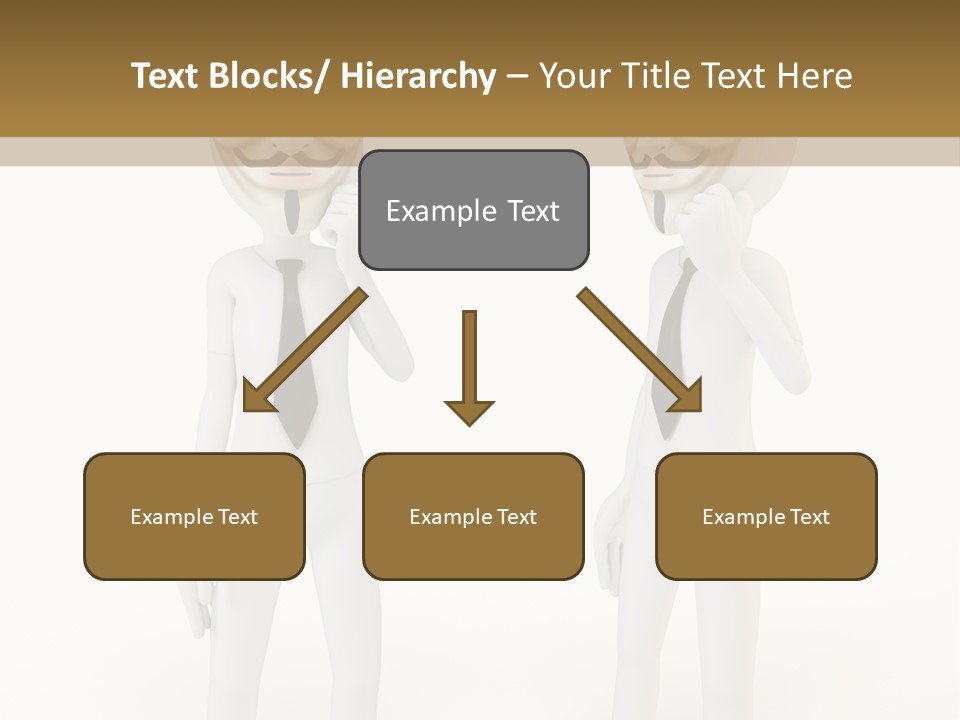 Text Blocks/ Hierarchy – Your Title Text Here

Example Text

Example Text

Example Text

Example Text